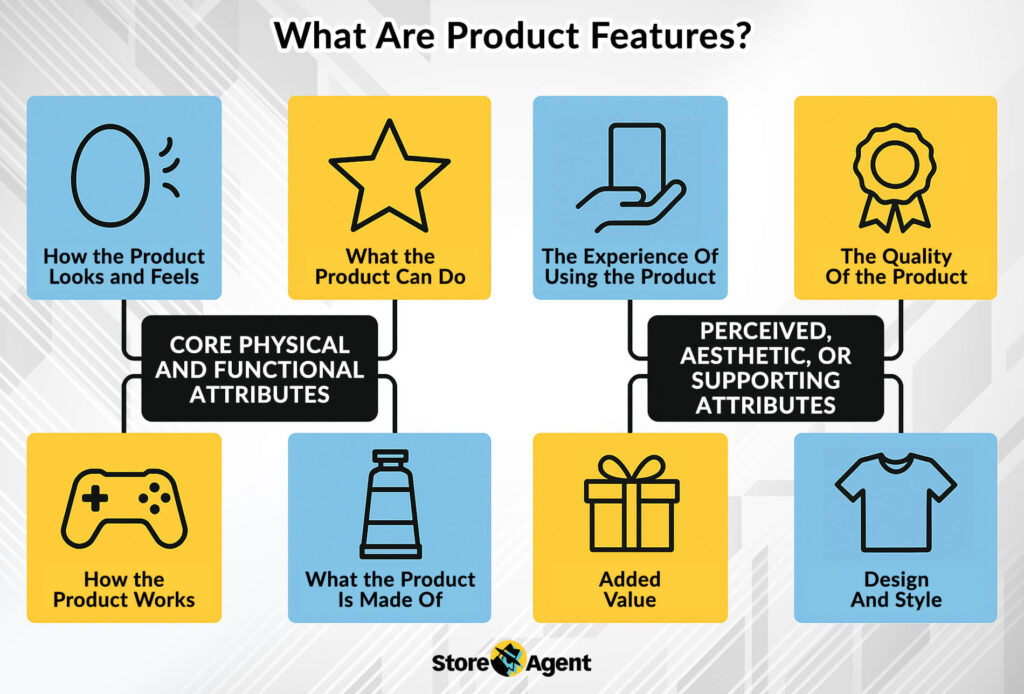 What Are Product Features?

How the Product Looks and Feels

What the Product Can Do

CORE PHYSICAL AND FUNCTIONAL ATTRIBUTES

How the Product Works

What the Product Is Made Of

The Experience Of Using the Product

The Quality Of the Product

PERCEIVED, AESTHETIC, OR SUPPORTING ATTRIBUTES

Added Value

Design And Style

Store Agent